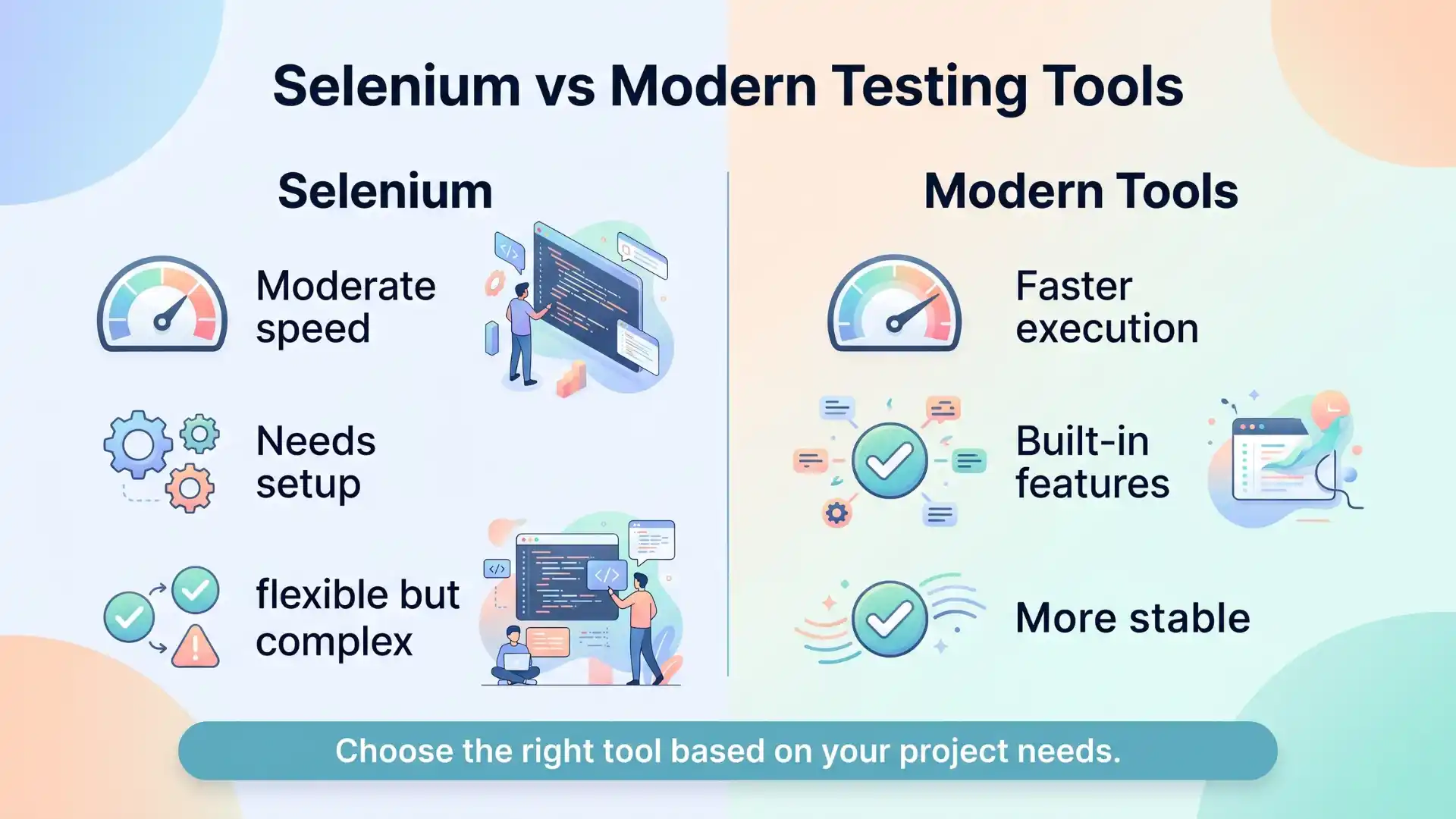 Selenium vs Modern Testing Tools

Selenium

Moderate speed

Needs setup

flexible but complex

Modern Tools

Faster execution

Built-in features

More stable

Choose the right tool based on your project needs.